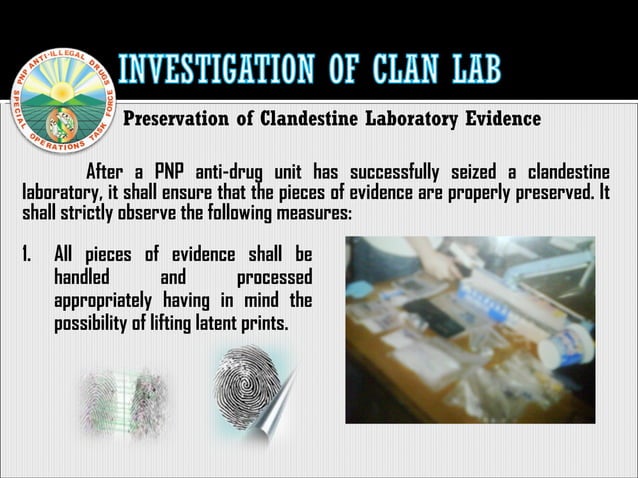 PNP ANTI-ILLEGAL DRUGS SPECIAL OPERATIONS TASK FORCE

INVESTIGATION OF CLAN LAB

Preservation of Clandestine Laboratory Evidence

After a PNP anti-drug unit has successfully seized a clandestine laboratory, it shall ensure that the pieces of evidence are properly preserved. It shall strictly observe the following measures:

1. All pieces of evidence shall be handled and processed appropriately having in mind the possibility of lifting latent prints.